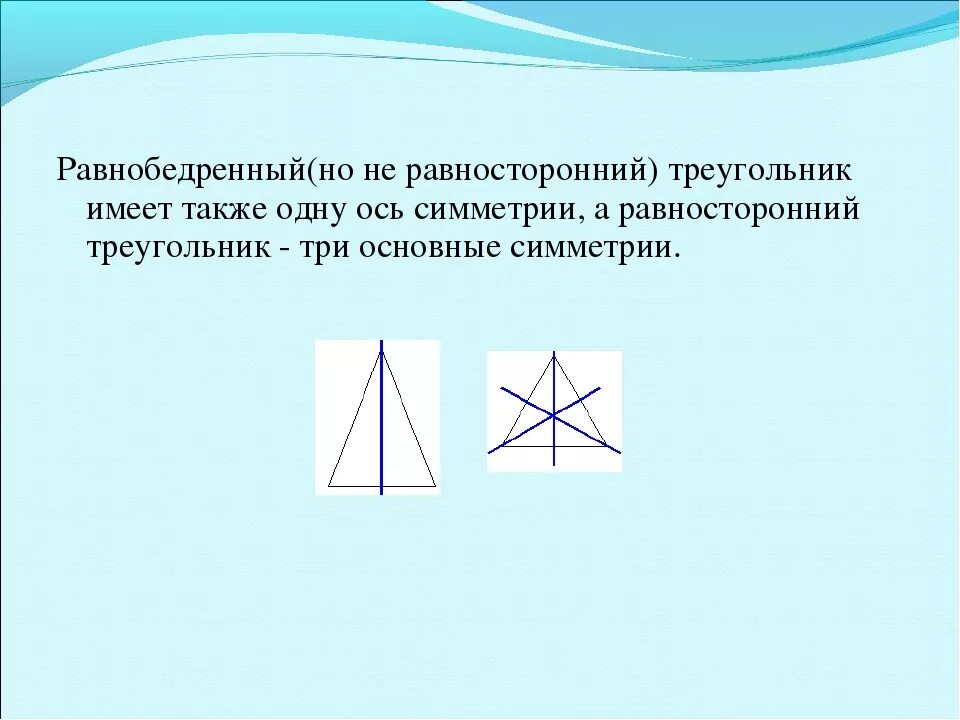 Равнобедренный(но не равносторонний) треугольник имеет также одну ось симметрии, а равносторонний треугольник - три основные симметрии.